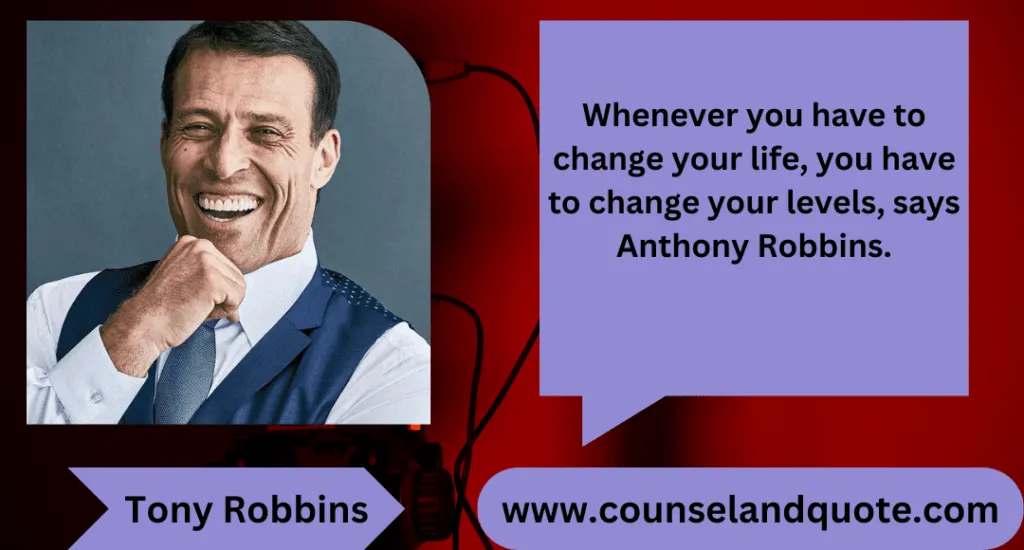 Whenever you have to change your life, you have to change your levels, says Anthony Robbins.

Tony Robbins

www.counselandquote.com